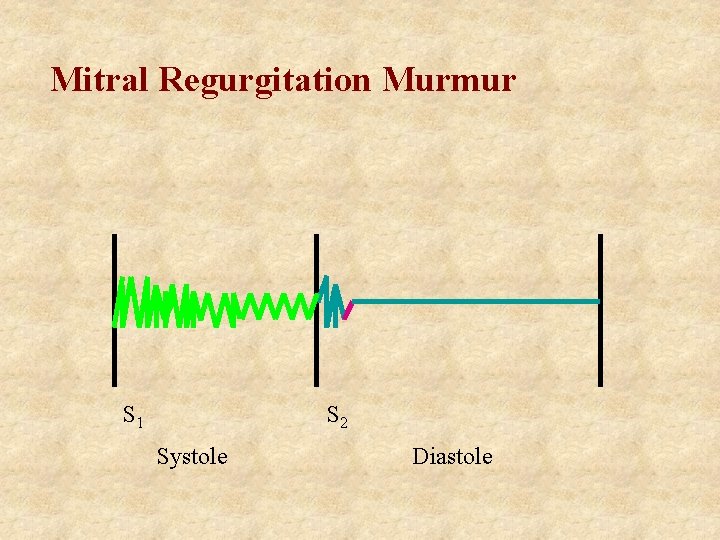 Mitral Regurgitation Murmur

$S_1$

$S_2$

Systole

Diastole